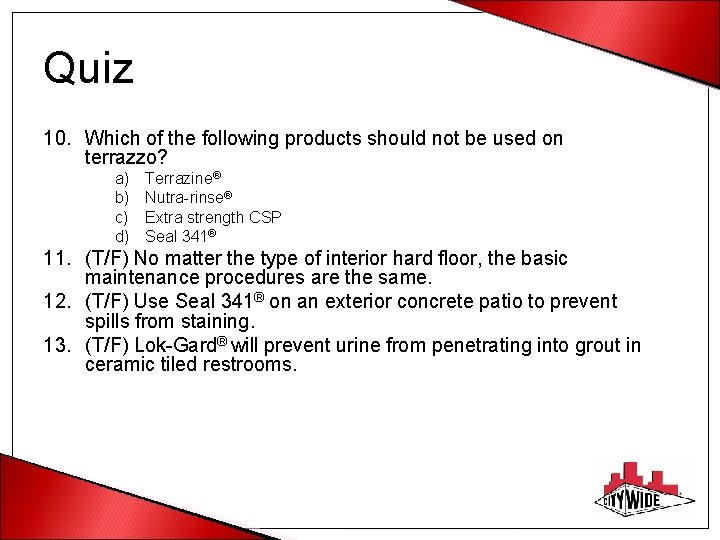 Quiz

10. Which of the following products should not be used on terrazzo?

a) Terrazine®
b) Nutra-rinse®
c) Extra strength CSP
d) Seal 341®

11. (T/F) No matter the type of interior hard floor, the basic maintenance procedures are the same.

12. (T/F) Use Seal 341® on an exterior concrete patio to prevent spills from staining.

13. (T/F) Lok-Gard® will prevent urine from penetrating into grout in ceramic tiled restrooms.

CITY WIDE